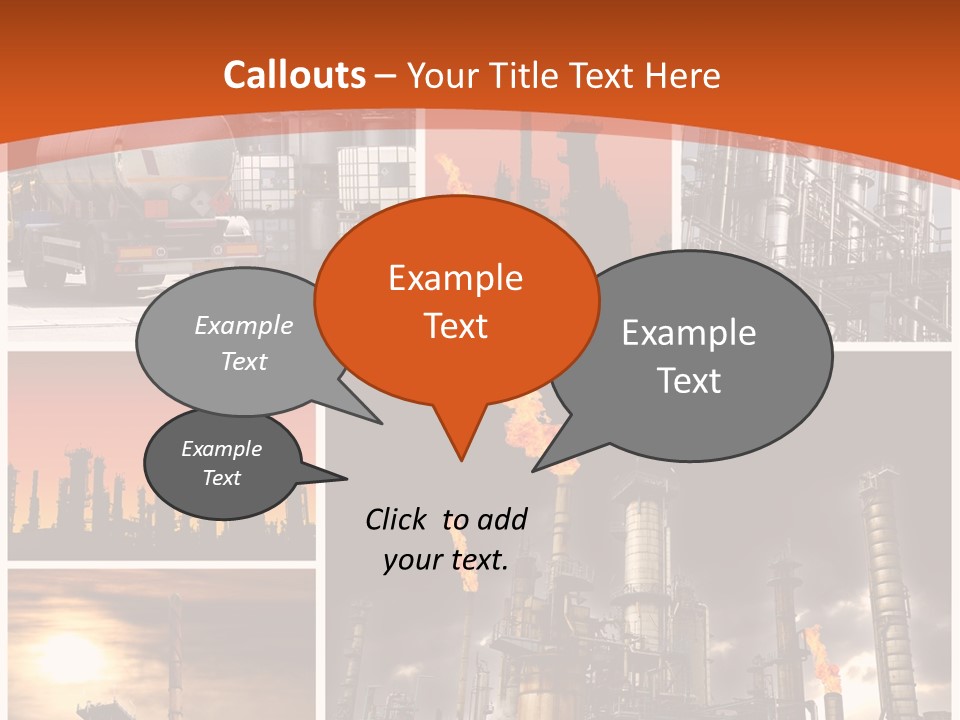 Callouts – Your Title Text Here

Example Text

Example Text

Example Text

Example Text

Click to add your text.